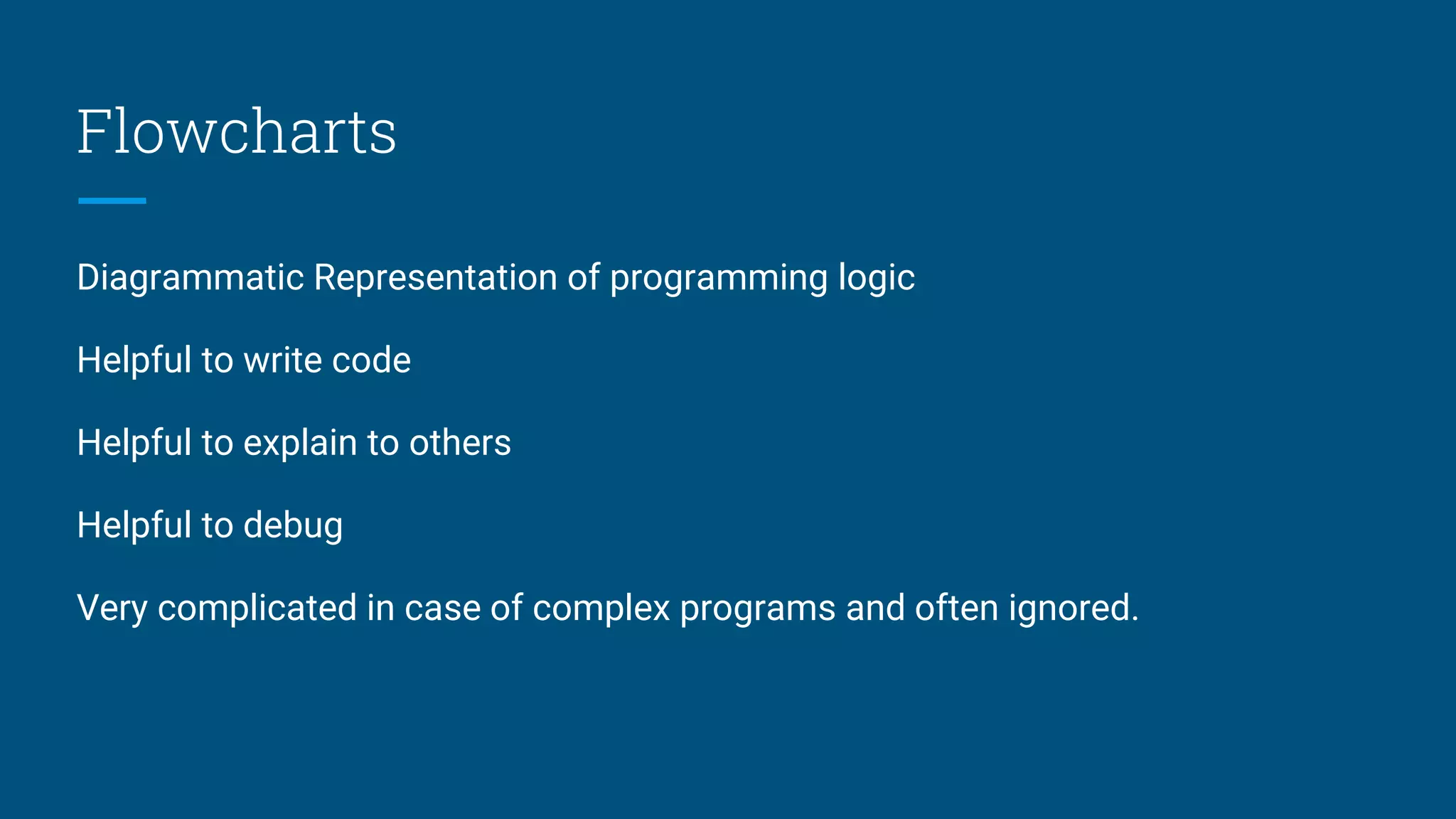 Flowcharts

Diagrammatic Representation of programming logic

Helpful to write code

Helpful to explain to others

Helpful to debug

Very complicated in case of complex programs and often ignored.